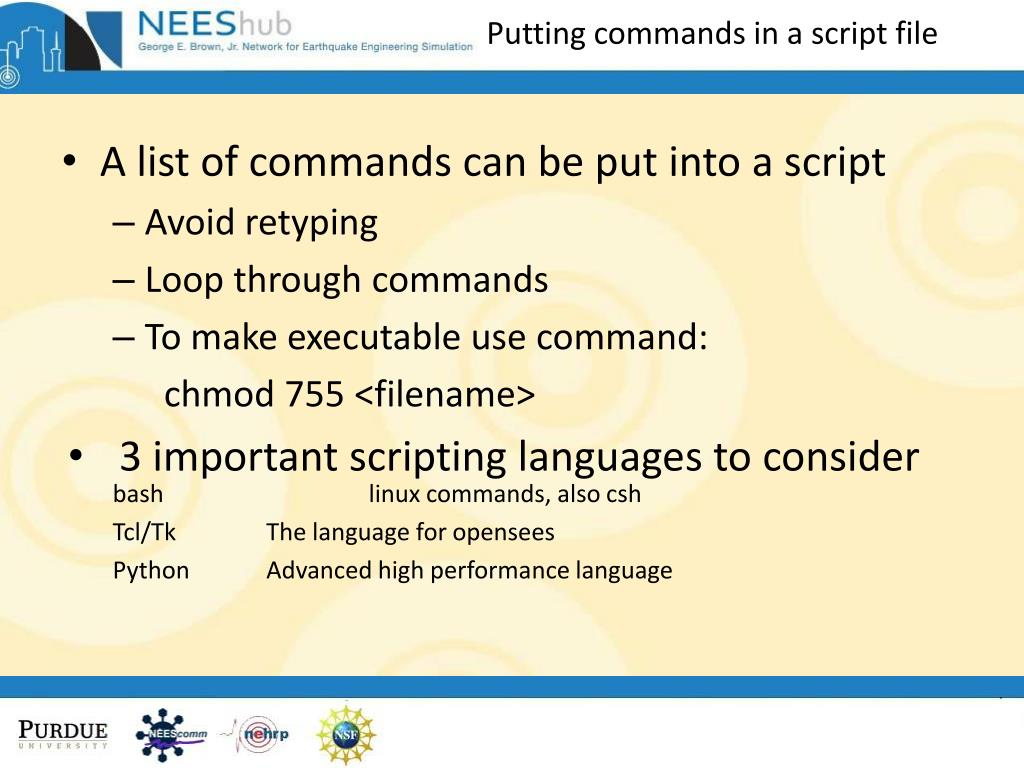 NEEShub
George E. Brown, Jr. Network for Earthquake Engineering Simulation

Putting commands in a script file

• A list of commands can be put into a script
– Avoid retyping
– Loop through commands
– To make executable use command:
chmod 755 <filename>

• 3 important scripting languages to consider
bash linux commands, also csh
Tcl/Tk The language for opensees
Python Advanced high performance language

PURDUE UNIVERSITY
NEEScomm
nehrp
NSF